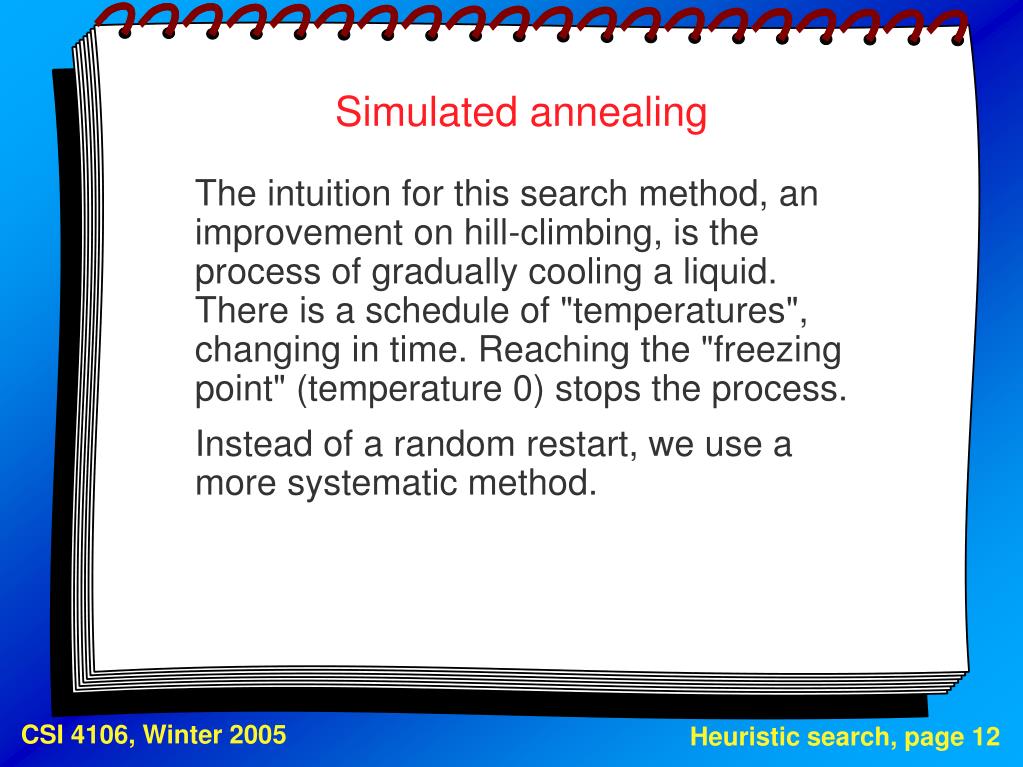 Simulated annealing

The intuition for this search method, an improvement on hill-climbing, is the process of gradually cooling a liquid. There is a schedule of "temperatures", changing in time. Reaching the "freezing point" (temperature 0) stops the process.

Instead of a random restart, we use a more systematic method.

CSI 4106, Winter 2005

Heuristic search, page 12